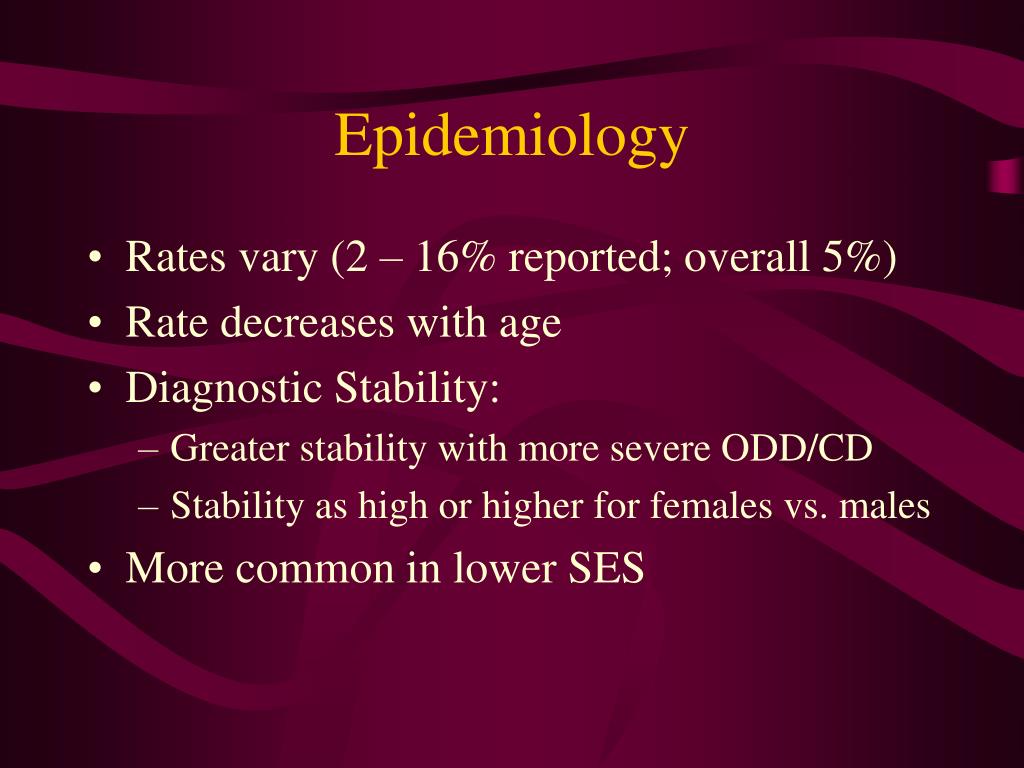 Epidemiology

• Rates vary (2 – 16% reported; overall 5%)
• Rate decreases with age
• Diagnostic Stability:
– Greater stability with more severe ODD/CD
– Stability as high or higher for females vs. males
• More common in lower SES